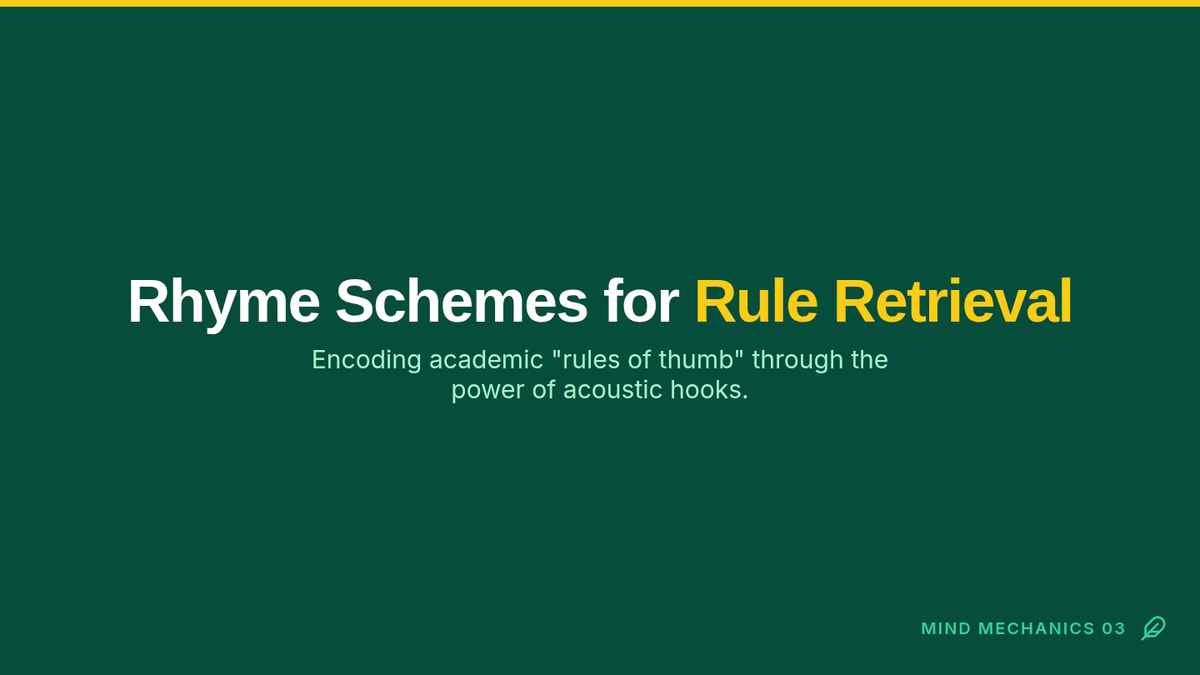 Rhyme Schemes for Rule Retrieval

Encoding academic "rules of thumb" through the power of acoustic hooks.

MIND MECHANICS 03